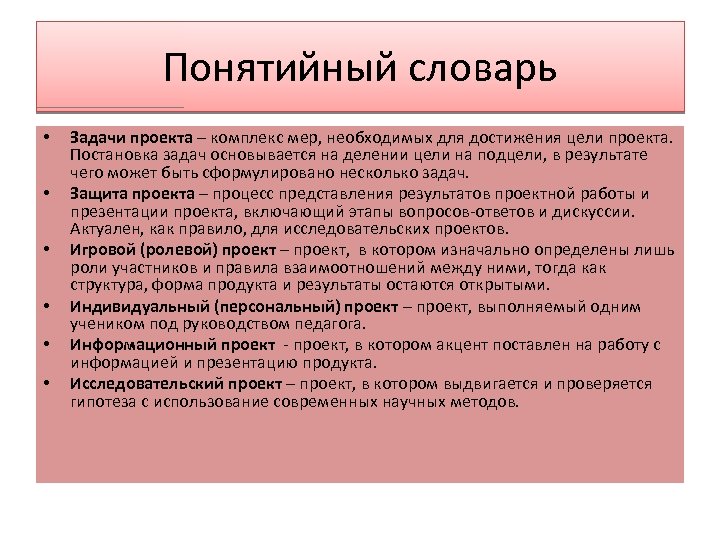 Понятийный словарь

• Задачи проекта – комплекс мер, необходимых для достижения цели проекта. Постановка задач основывается на делении цели на подцели, в результате чего может быть сформулировано несколько задач.

• Защита проекта – процесс представления результатов проектной работы и презентации проекта, включающий этапы вопросов-ответов и дискуссии. Актуален, как правило, для исследовательских проектов.

• Игровой (ролевой) проект – проект, в котором изначально определены лишь роли участников и правила взаимоотношений между ними, тогда как структура, форма продукта и результаты остаются открытыми.

• Индивидуальный (персональный) проект – проект, выполняемый одним учеником под руководством педагога.

• Информационный проект - проект, в котором акцент поставлен на работу с информацией и презентацию продукта.

• Исследовательский проект – проект, в котором выдвигается и проверяется гипотеза с использование современных научных методов.